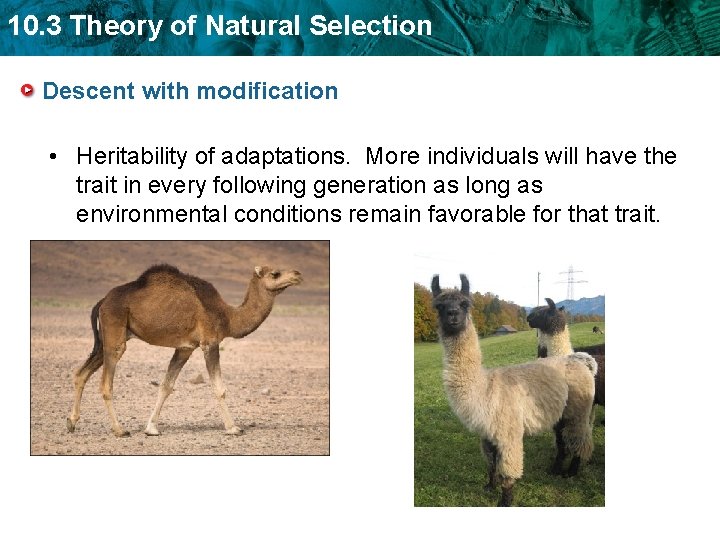 10.3 Theory of Natural Selection

Descent with modification

• Heritability of adaptations. More individuals will have the trait in every following generation as long as environmental conditions remain favorable for that trait.